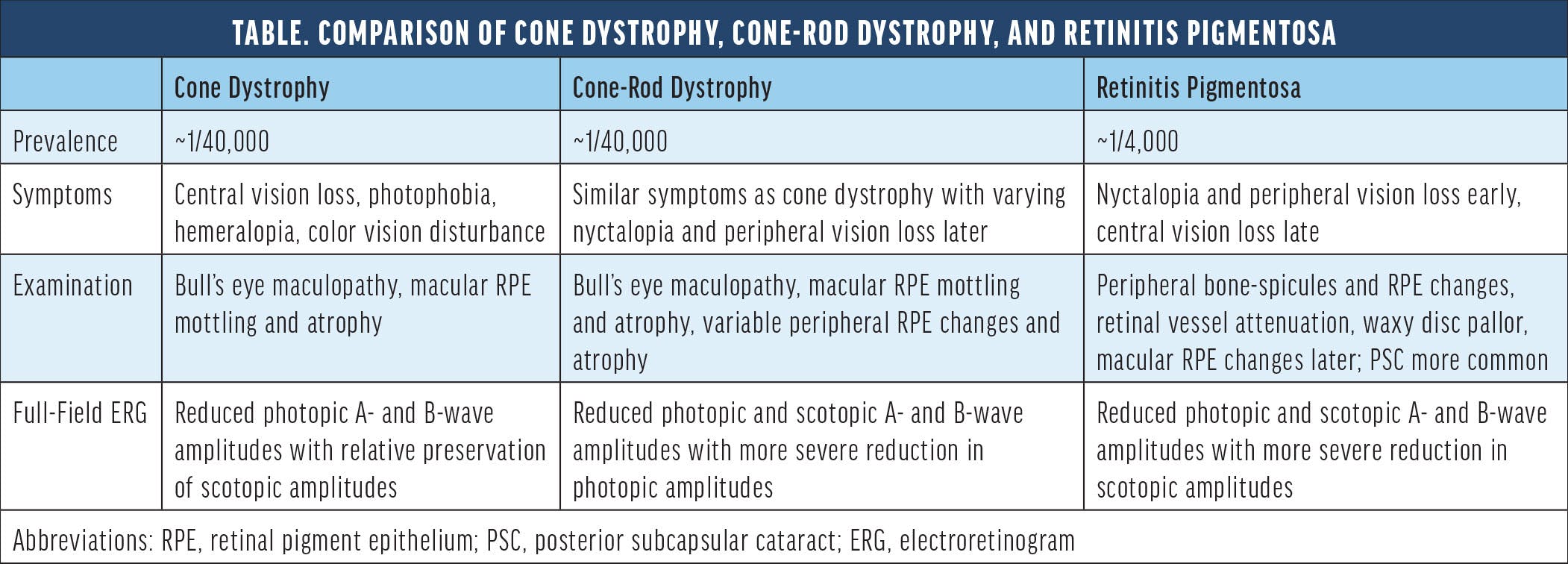 TABLE. COMPARISON OF CONE DYSTROPHY, CONE-ROD DYSTROPHY, AND RETINITIS PIGMENTOSA

|  | Cone Dystrophy | Cone-Rod Dystrophy | Retinitis Pigmentosa |
|---|---|---|---|
| Prevalence | ~1/40,000 | ~1/40,000 | ~1/4,000 |
| Symptoms | Central vision loss, photophobia, hemeralopia, color vision disturbance | Similar symptoms as cone dystrophy with varying nyctalopia and peripheral vision loss later | Nyctalopia and peripheral vision loss early, central vision loss late |
| Examination | Bull's eye maculopathy, macular RPE mottling and atrophy | Bull's eye maculopathy, macular RPE mottling and atrophy, variable peripheral RPE changes and atrophy | Peripheral bone-spicules and RPE changes, retinal vessel attenuation, waxy disc pallor, macular RPE changes later; PSC more common |
| Full-Field ERG | Reduced photopic A- and B-wave amplitudes with relative preservation of scotopic amplitudes | Reduced photopic and scotopic A- and B-wave amplitudes with more severe reduction in photopic amplitudes | Reduced photopic and scotopic A- and B-wave amplitudes with more severe reduction in scotopic amplitudes |

Abbreviations: RPE, retinal pigment epithelium; PSC, posterior subcapsular cataract; ERG, electroretinogram